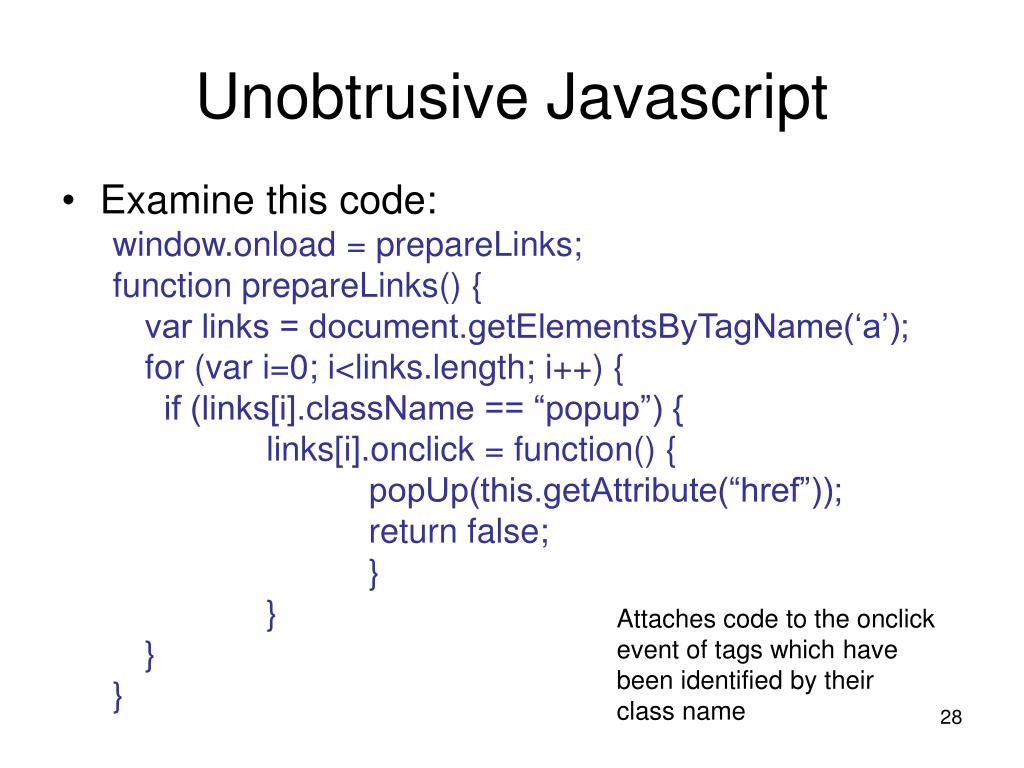 Unobtrusive Javascript

• Examine this code:

window.onload = prepareLinks;
function prepareLinks() {
var links = document.getElementsByTagName(‘a’);
for (var i=0; i<links.length; i++) {
if (links[i].className == “popup”) {
links[i].onclick = function() {
popUp(this.getAttribute(“href”));
return false;
}
}
}
}

Attaches code to the onclick event of tags which have been identified by their class name

28